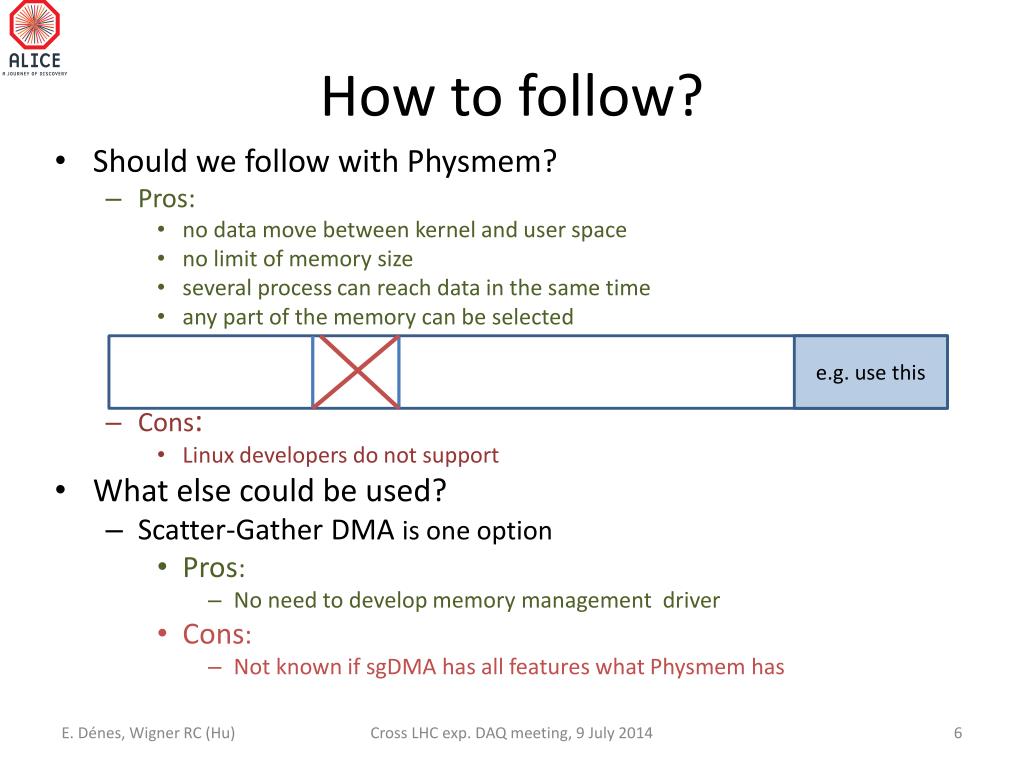 ALICE
A JOURNEY OF DISCOVERY

How to follow?

• Should we follow with Physmem?
– Pros:
• no data move between kernel and user space
• no limit of memory size
• several process can reach data in the same time
• any part of the memory can be selected

e.g. use this

– Cons:
• Linux developers do not support
• What else could be used?
– Scatter-Gather DMA is one option
• Pros:
– No need to develop memory management driver
• Cons:
– Not known if sgDMA has all features what Physmem has

E. Dénes, Wigner RC (Hu)
Cross LHC exp. DAQ meeting, 9 July 2014
6